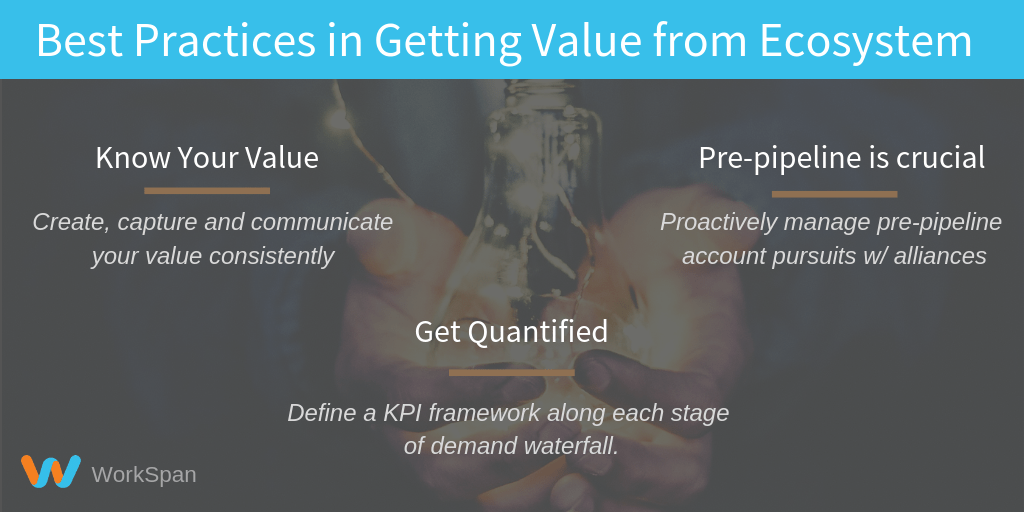 Best Practices in Getting Value from Ecosystem

Know Your Value

Create, capture and communicate your value consistently

Pre-pipeline is crucial

Proactively manage pre-pipeline account pursuits w/ alliances

Get Quantified

Define a KPI framework along each stage of demand waterfall.

WorkSpan